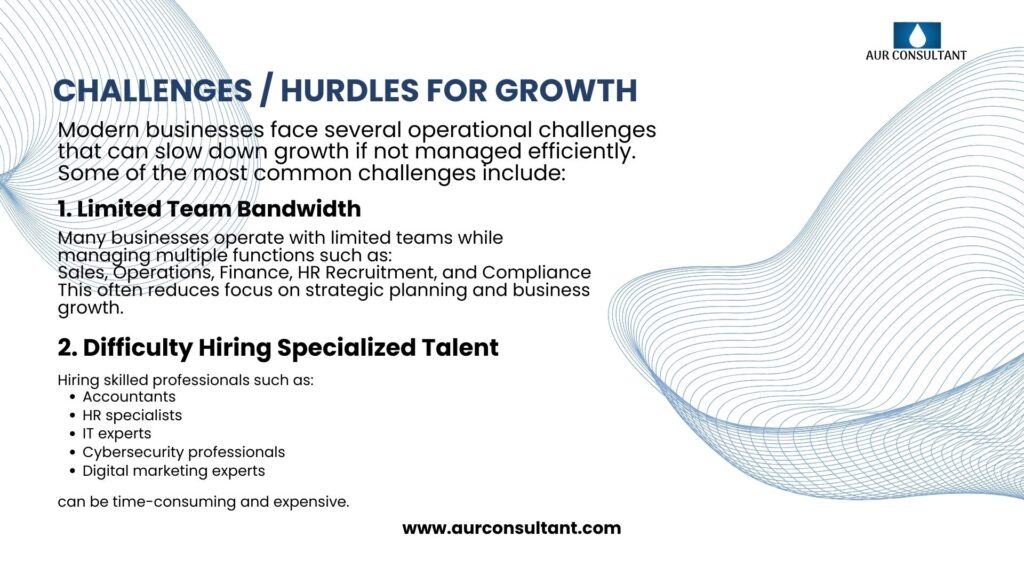 AUR CONSULTANT

CHALLENGES / HURDLES FOR GROWTH

Modern businesses face several operational challenges that can slow down growth if not managed efficiently. Some of the most common challenges include:

1. Limited Team Bandwidth

Many businesses operate with limited teams while managing multiple functions such as:
Sales, Operations, Finance, HR Recruitment, and Compliance
This often reduces focus on strategic planning and business growth.

2. Difficulty Hiring Specialized Talent

Hiring skilled professionals such as:
• Accountants
• HR specialists
• IT experts
• Cybersecurity professionals
• Digital marketing experts

can be time-consuming and expensive.

www.aurconsultant.com